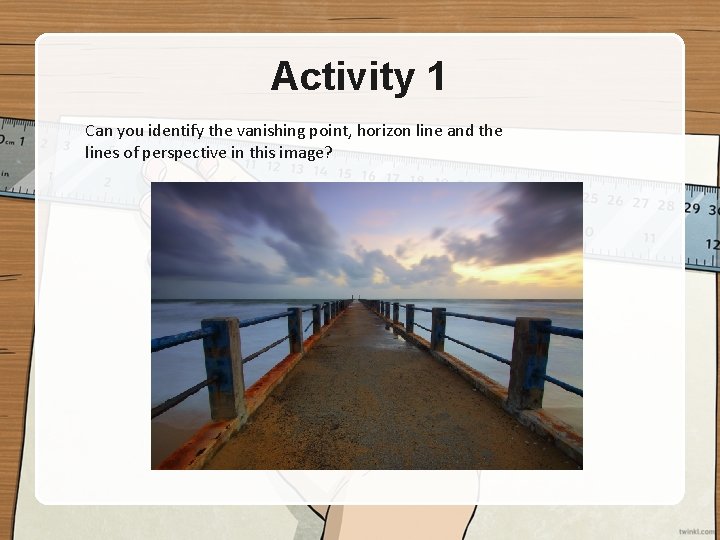 Activity 1

Can you identify the vanishing point, horizon line and the lines of perspective in this image?

twinkl.com